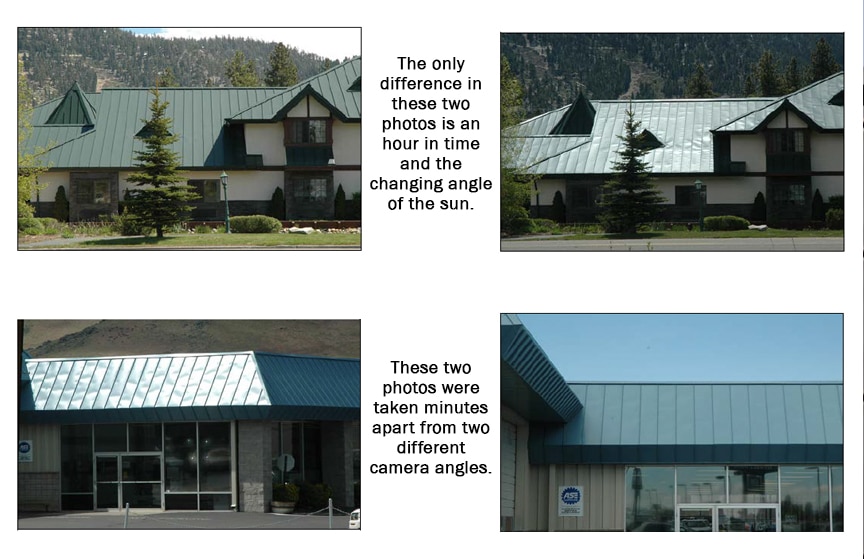 The only difference in these two photos is an hour in time and the changing angle of the sun.

These two photos were taken minutes apart from two different camera angles.

ASE